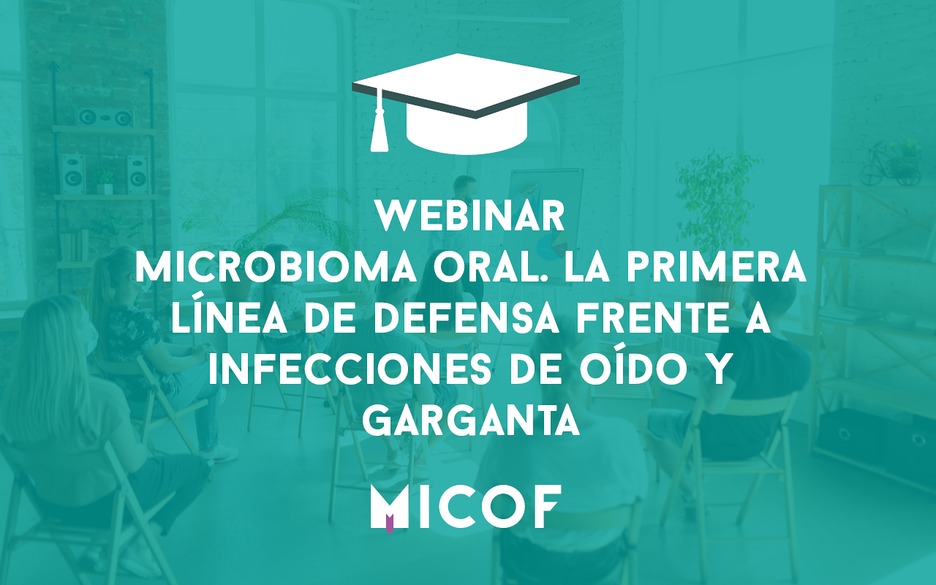 WEBINAR
MICROBIOMA ORAL. LA PRIMERA LÍNEA DE DEFENSA FRENTE A INFECCIONES DE OÍDO Y GARGANTA

MICOF